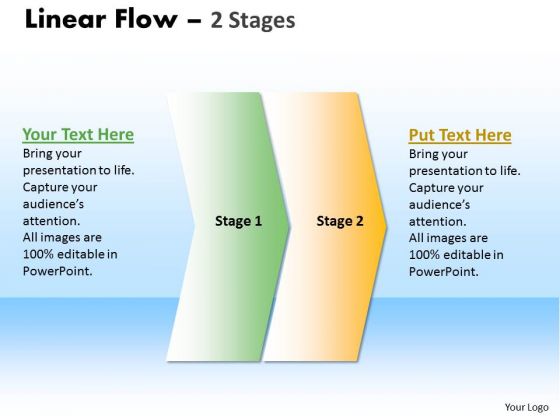 Linear Flow – 2 Stages

Your Text Here
Bring your presentation to life. Capture your audience's attention. All images are 100% editable in PowerPoint.

Stage 1

Stage 2

Put Text Here
Bring your presentation to life. Capture your audience's attention. All images are 100% editable in PowerPoint.

Your Logo